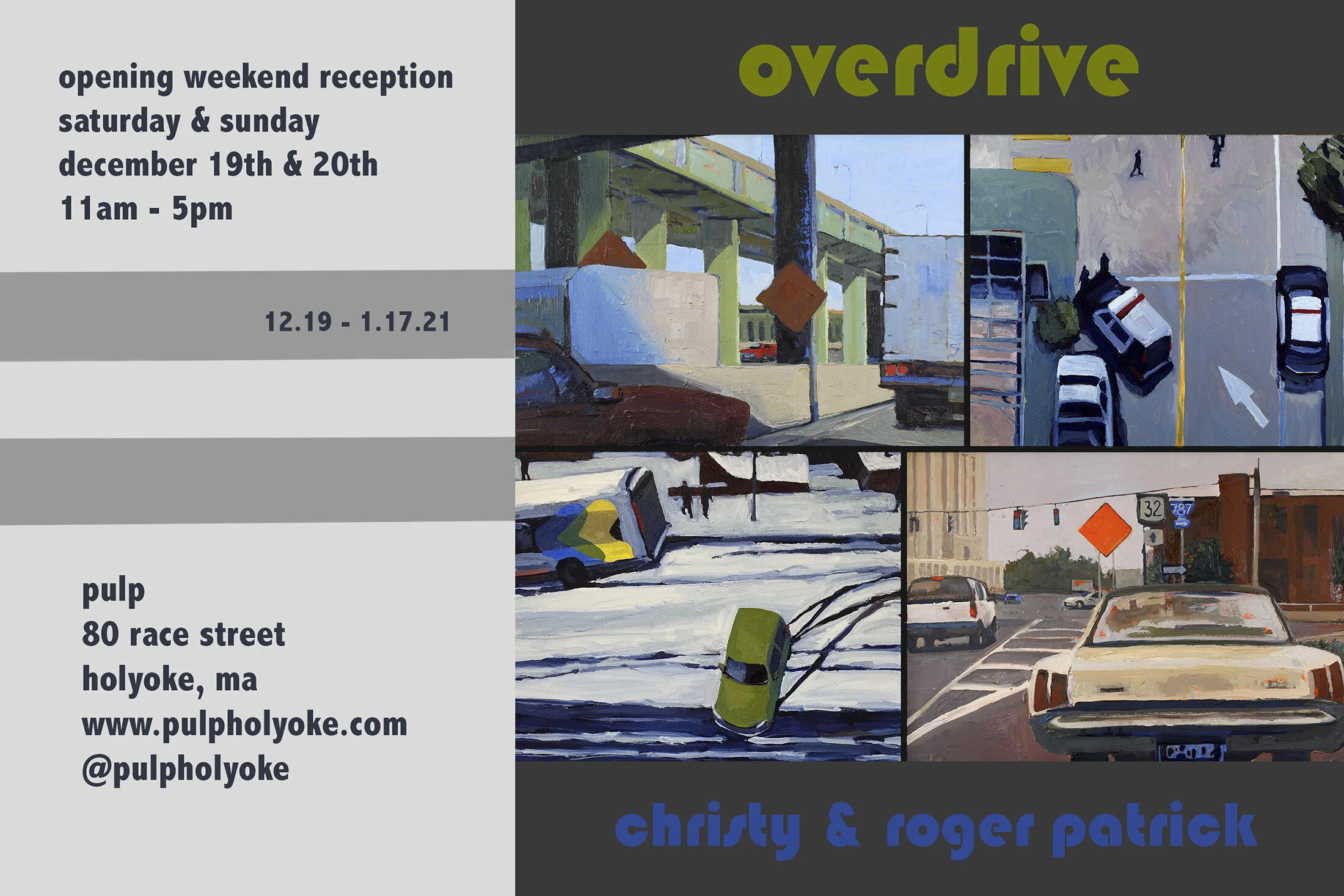 opening weekend reception
saturday & sunday
december 19th & 20th
11am - 5pm

12.19 - 1.17.21

pulp
80 race street
holyoke, ma
www.pulpholyoke.com
@pulpholyoke

overdrive

32

787

christy & roger patrick